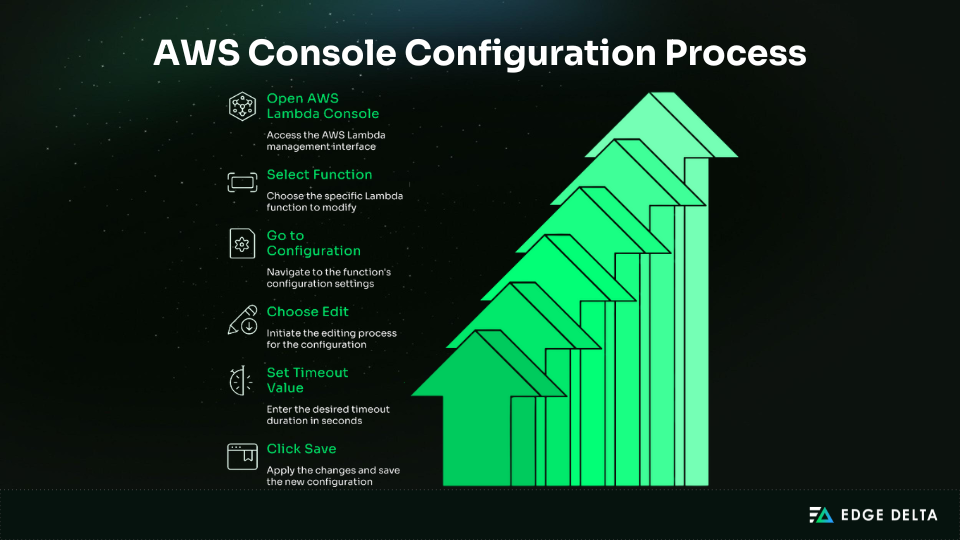 AWS Console Configuration Process

Open AWS Lambda Console
Access the AWS Lambda management interface

Select Function
Choose the specific Lambda function to modify

Go to Configuration
Navigate to the function's configuration settings

Choose Edit
Initiate the editing process for the configuration

Set Timeout Value
Enter the desired timeout duration in seconds

Click Save
Apply the changes and save the new configuration

EDGE DELTA